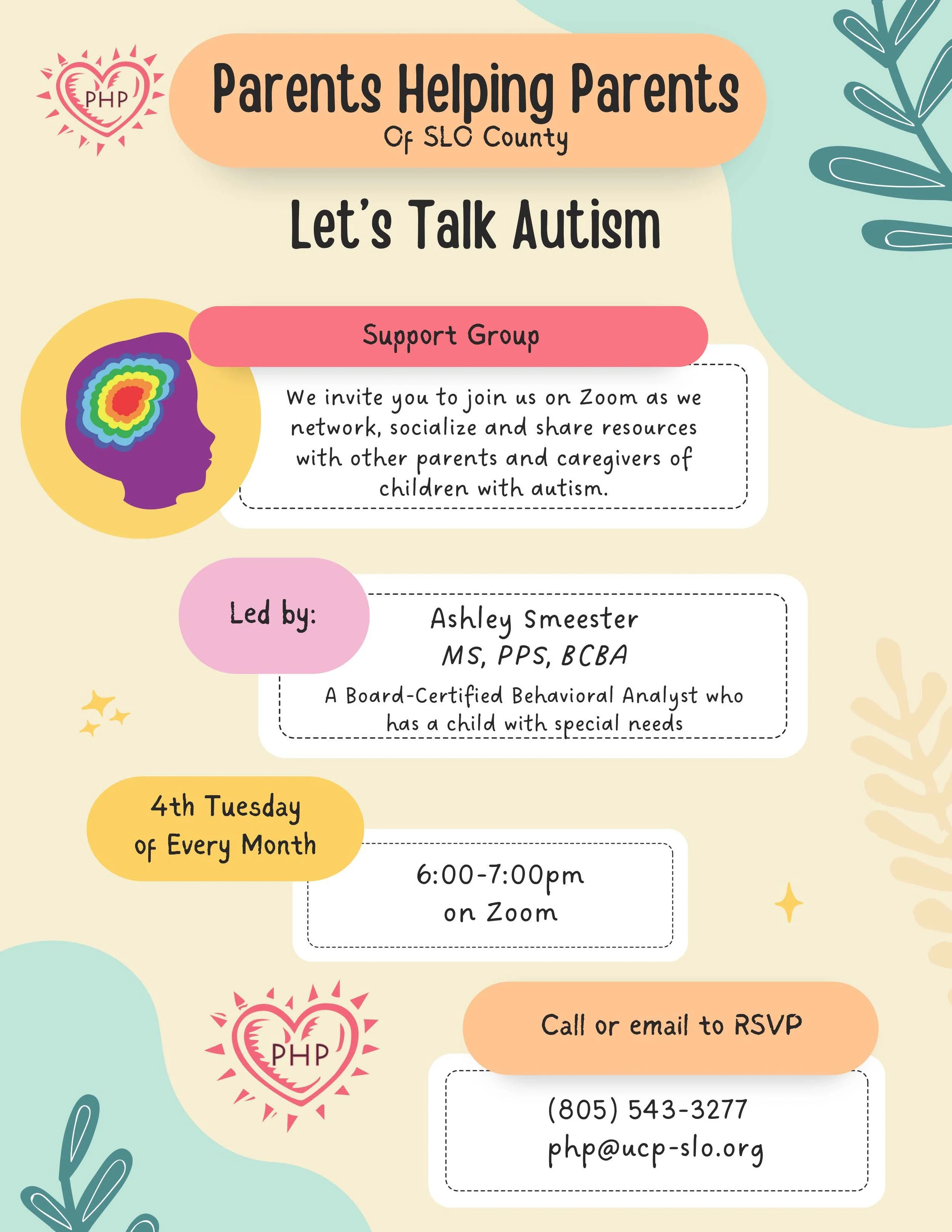 PHP

Parents Helping Parents
Of SLO County

Let's Talk Autism

Support Group

We invite you to join us on Zoom as we network, socialize and share resources with other parents and caregivers of children with autism.

Led by:

Ashley Smeester
MS, PPS, BCBA

A Board-Certified Behavioral Analyst who has a child with special needs

4th Tuesday of Every Month

6:00-7:00pm
on Zoom

PHP

Call or email to RSVP

(805) 543-3277
php@ucp-slo.org